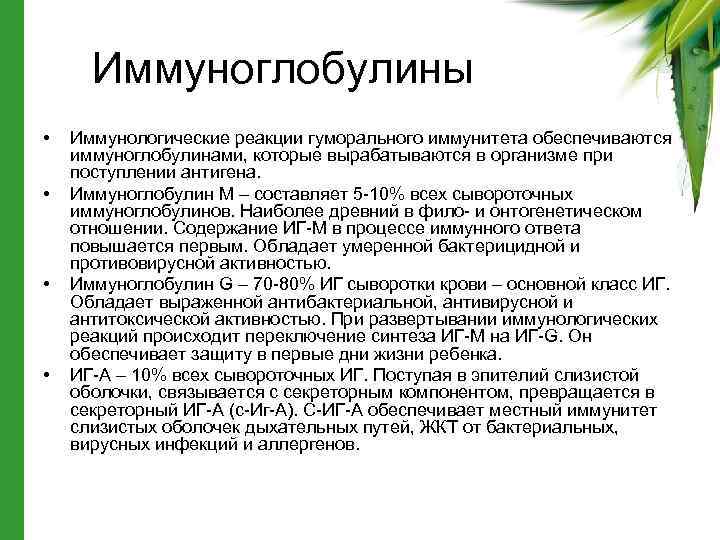 Иммуноглобулины

• Иммунологические реакции гуморального иммунитета обеспечиваются иммуноглобулинами, которые вырабатываются в организме при поступлении антигена.
• Иммуноглобулин М – составляет 5-10% всех сывороточных иммуноглобулинов. Наиболее древний в фило- и онтогенетическом отношении. Содержание ИГ-М в процессе иммунного ответа повышается первым. Обладает умеренной бактерицидной и противовирусной активностью.
• Иммуноглобулин G – 70-80% ИГ сыворотки крови – основной класс ИГ. Обладает выраженной антибактериальной, антивирусной и антитоксической активностью. При развертывании иммунологических реакций происходит переключение синтеза ИГ-М на ИГ-G. Он обеспечивает защиту в первые дни жизни ребенка.
• ИГ-А – 10% всех сывороточных ИГ. Поступая в эпителий слизистой оболочки, связывается с секреторным компонентом, превращается в секреторный ИГ-А (с-Иг-А). С-ИГ-А обеспечивает местный иммунитет слизистых оболочек дыхательных путей, ЖКТ от бактериальных, вирусных инфекций и аллергенов.